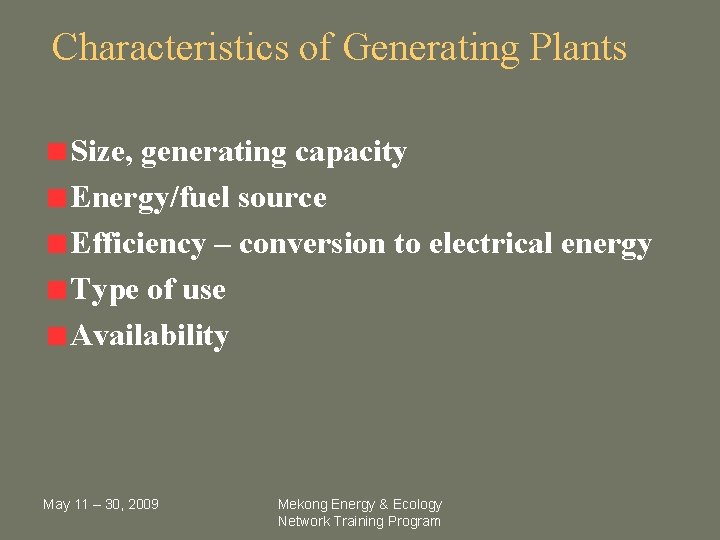 Characteristics of Generating Plants

Size, generating capacity
Energy/fuel source
Efficiency – conversion to electrical energy
Type of use
Availability

May 11 – 30, 2009

Mekong Energy & Ecology Network Training Program